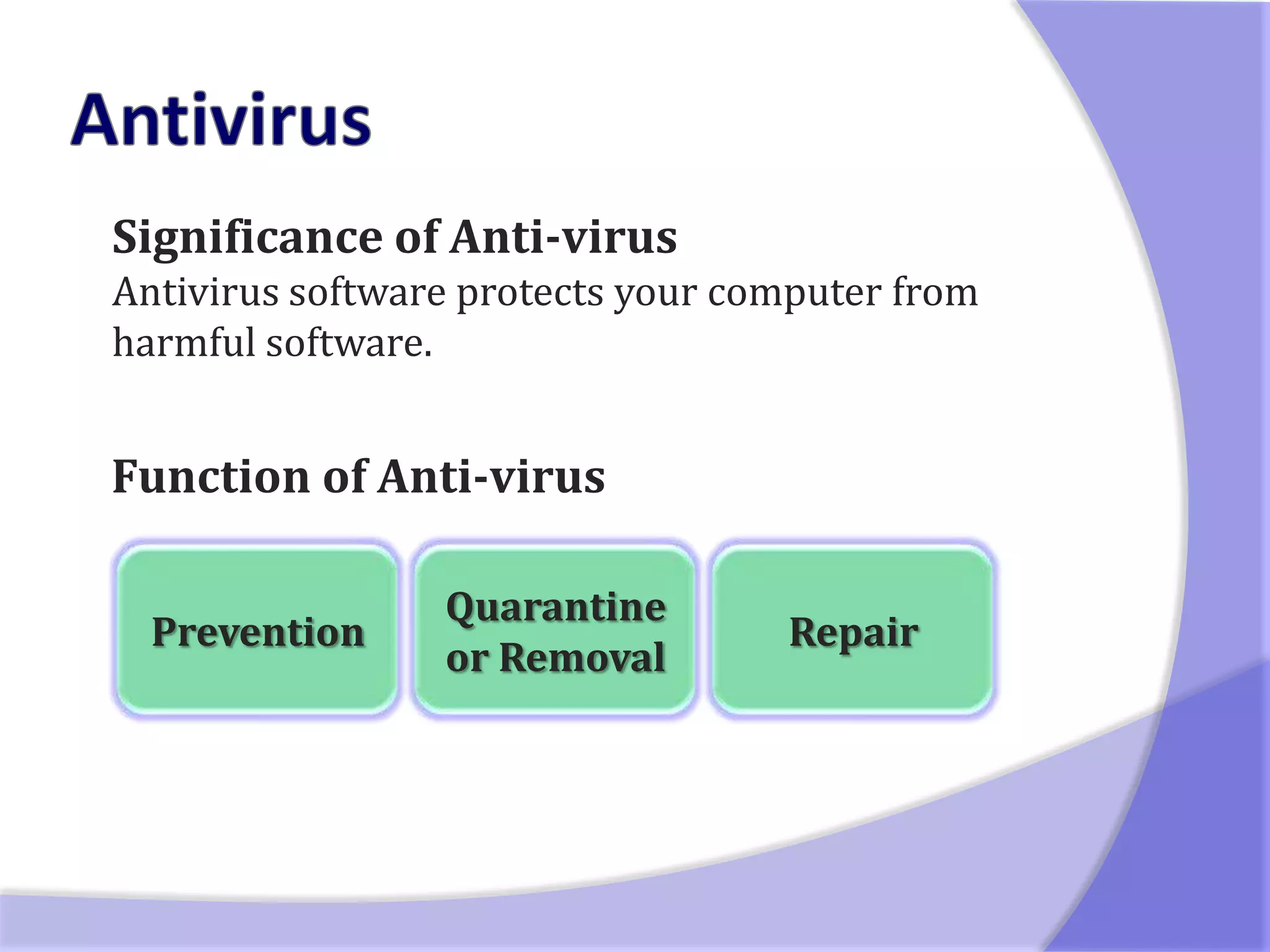 Antivirus

Significance of Anti-virus
Antivirus software protects your computer from harmful software.

Function of Anti-virus

Prevention

Quarantine or Removal

Repair